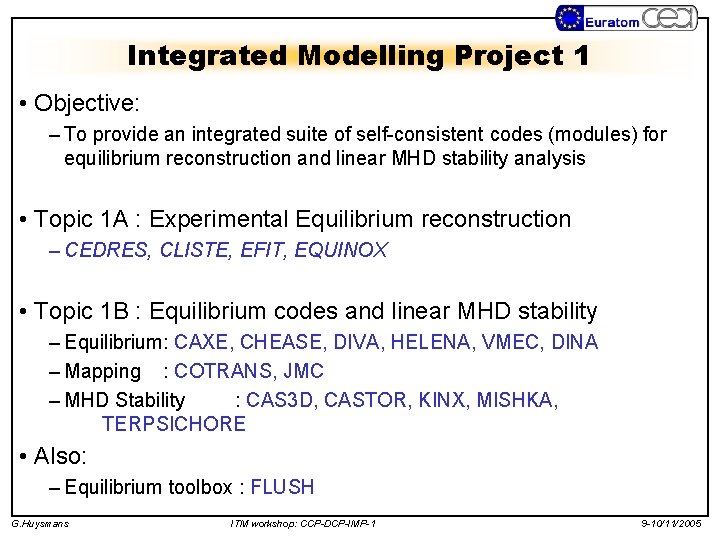 Euratom cea

Integrated Modelling Project 1

• Objective:
– To provide an integrated suite of self-consistent codes (modules) for equilibrium reconstruction and linear MHD stability analysis

• Topic 1A : Experimental Equilibrium reconstruction
– CEDRES, CLISTE, EFIT, EQUINOX

• Topic 1B : Equilibrium codes and linear MHD stability
– Equilibrium: CAXE, CHEASE, DIVA, HELENA, VMEC, DINA
– Mapping : COTRANS, JMC
– MHD Stability : CAS3D, CASTOR, KINX, MISHKA, TERPSICHORE

• Also:
– Equilibrium toolbox : FLUSH

G.Huysmans ITM workshop: CCP-DCP-IMP-1 9-10/11/2005